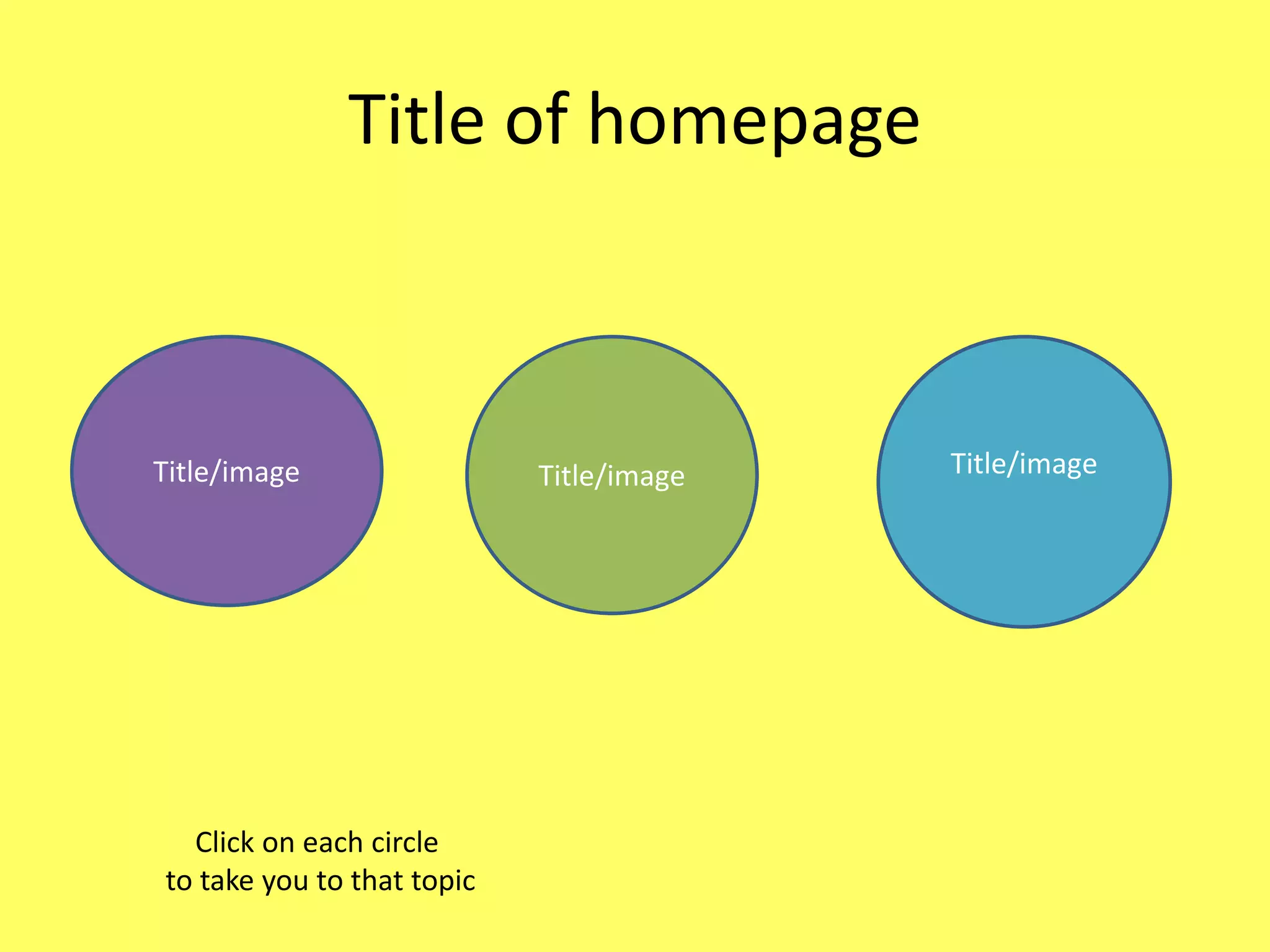 Title of homepage

Title/image

Title/image

Title/image

Click on each circle
to take you to that topic